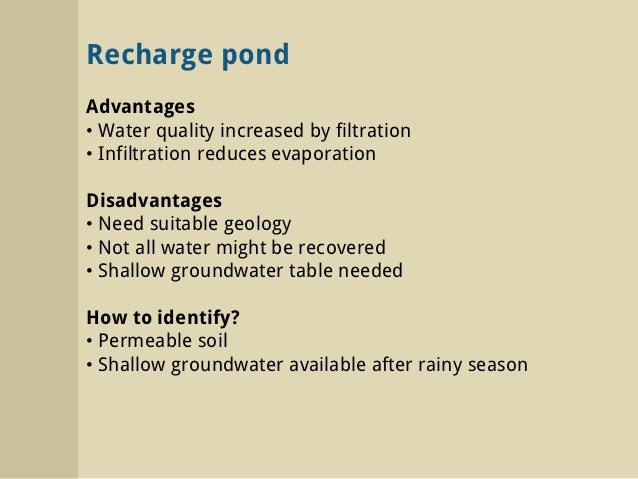 Recharge pond

Advantages
• Water quality increased by filtration
• Infiltration reduces evaporation

Disadvantages
• Need suitable geology
• Not all water might be recovered
• Shallow groundwater table needed

How to identify?
• Permeable soil
• Shallow groundwater available after rainy season